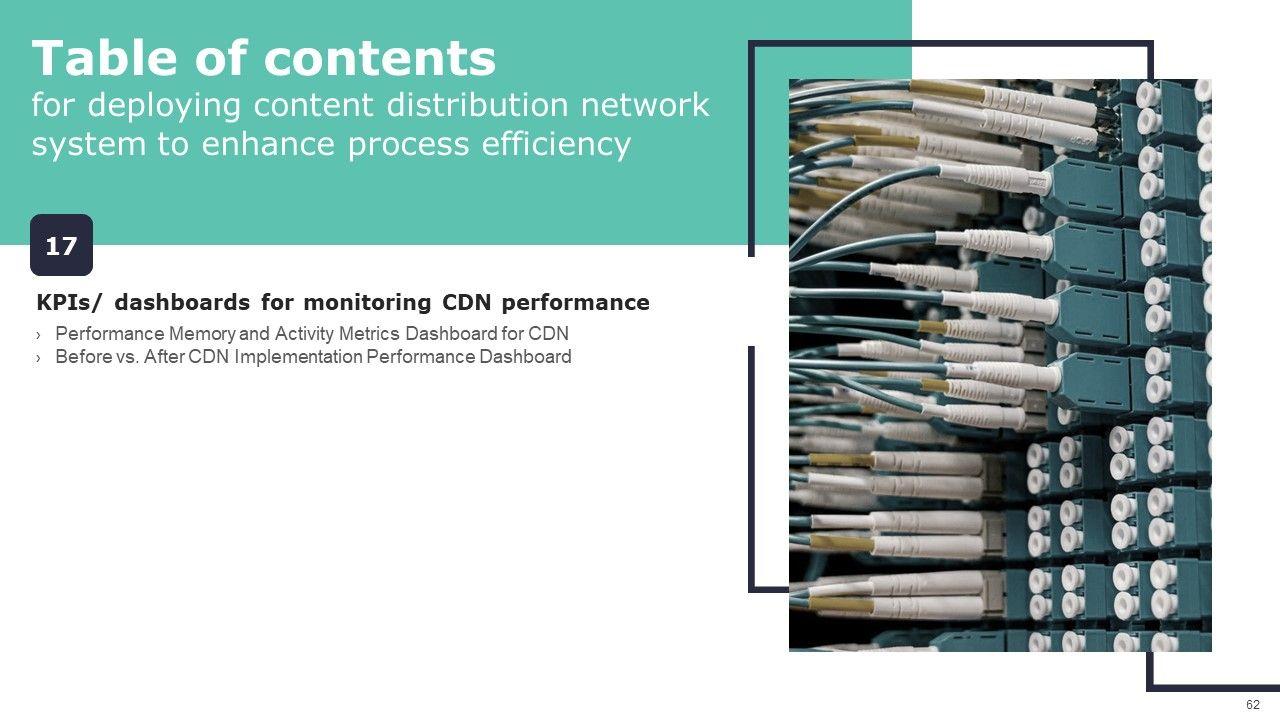 Table of contents
for deploying content distribution network system to enhance process efficiency

17

KPIs/ dashboards for monitoring CDN performance

› Performance Memory and Activity Metrics Dashboard for CDN
› Before vs. After CDN Implementation Performance Dashboard

62